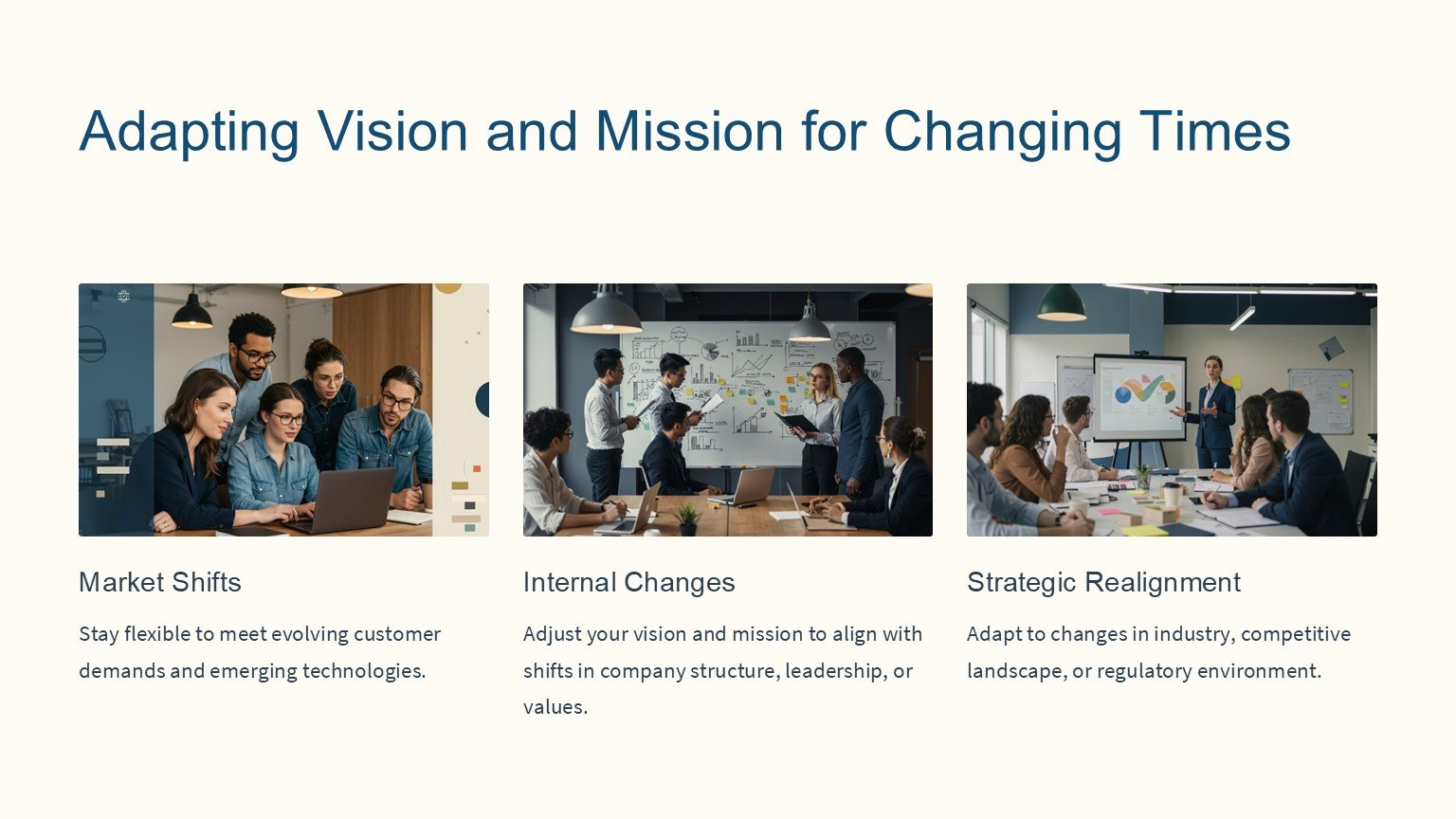 Adapting Vision and Mission for Changing Times

Market Shifts

Stay flexible to meet evolving customer demands and emerging technologies.

Internal Changes

Adjust your vision and mission to align with shifts in company structure, leadership, or values.

Strategic Realignment

Adapt to changes in industry, competitive landscape, or regulatory environment.